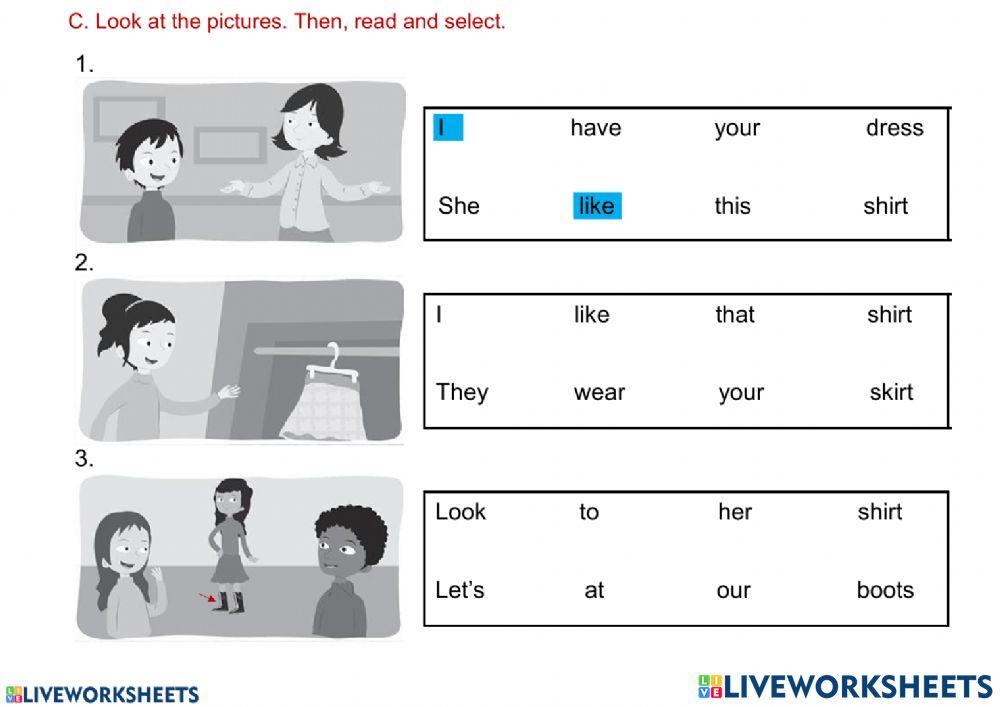 C. Look at the pictures. Then, read and select.

1.

| I | have | your | dress |
|---|---|---|---|
| She | like | this | shirt |

2.

| I | like | that | shirt |
|---|---|---|---|
| They | wear | your | skirt |

3.

| Look | to | her | shirt |
|---|---|---|---|
| Let's | at | our | boots |

LIVEWORKSHEETS

LIVEWORKSHEETS